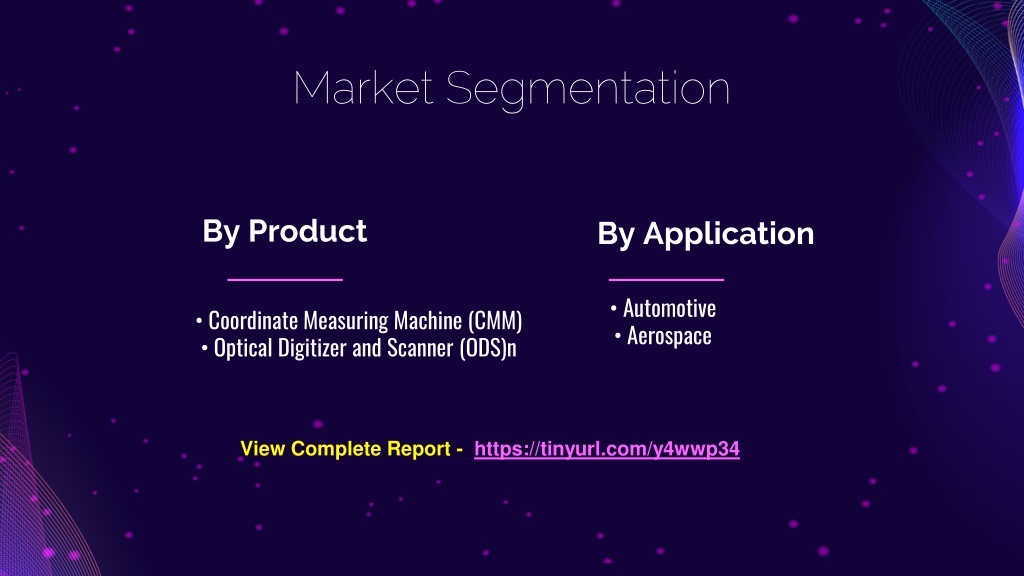 Market Segmentation

By Product

• Coordinate Measuring Machine (CMM)
• Optical Digitizer and Scanner (ODS)n

By Application

• Automotive
• Aerospace

View Complete Report - https://tinyurl.com/y4wwp34